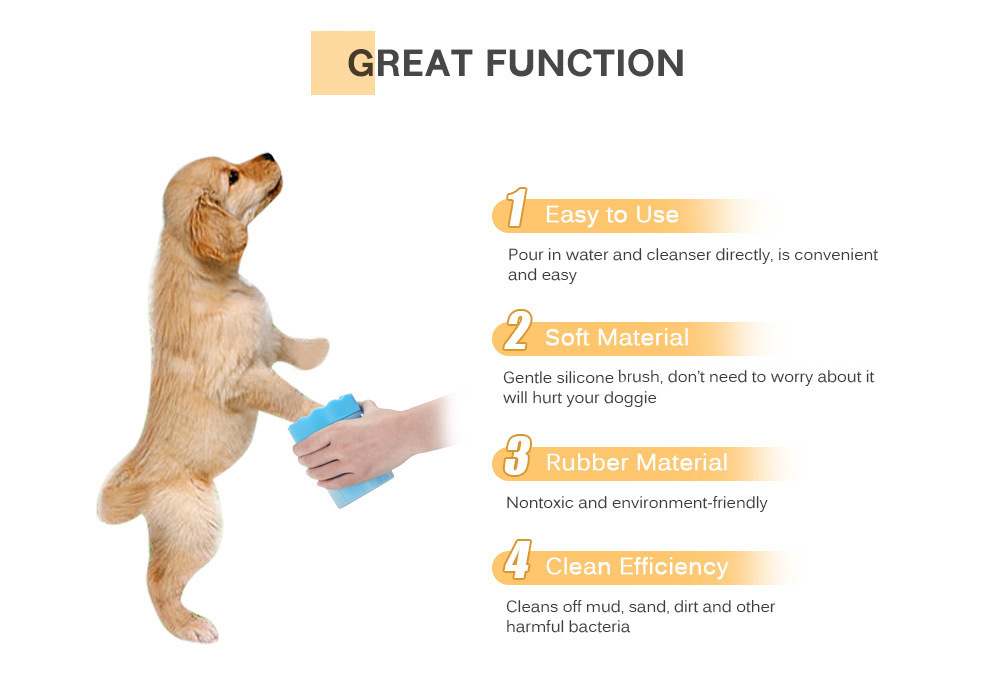 GREAT FUNCTION

1 Easy to Use

Pour in water and cleanser directly, is convenient and easy

2 Soft Material

Gentle silicone brush, don't need to worry about it will hurt your doggie

3 Rubber Material

Nontoxic and environment-friendly

4 Clean Efficiency

Cleans off mud, sand, dirt and other harmful bacteria